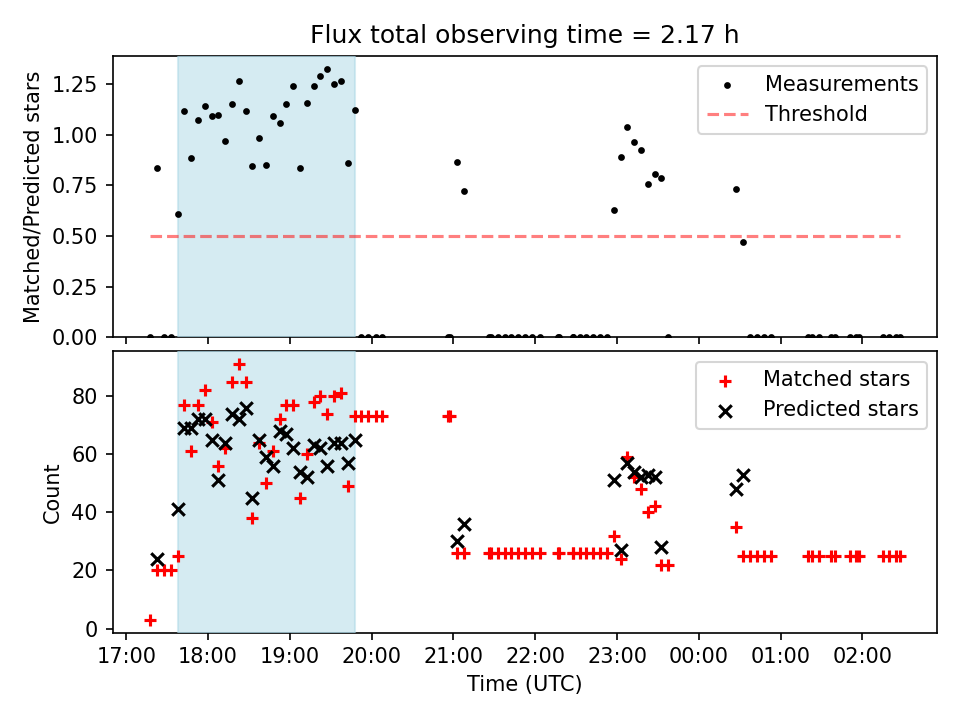 Flux total observing time = 2.17 h

Matched/Predicted stars

1.25
1.00
0.75
0.50
0.25
0.00

Measurements
Threshold

Count

80
60
40
20
0

Matched stars
Predicted stars

17:00 18:00 19:00 20:00 21:00 22:00 23:00 00:00 01:00 02:00

Time (UTC)